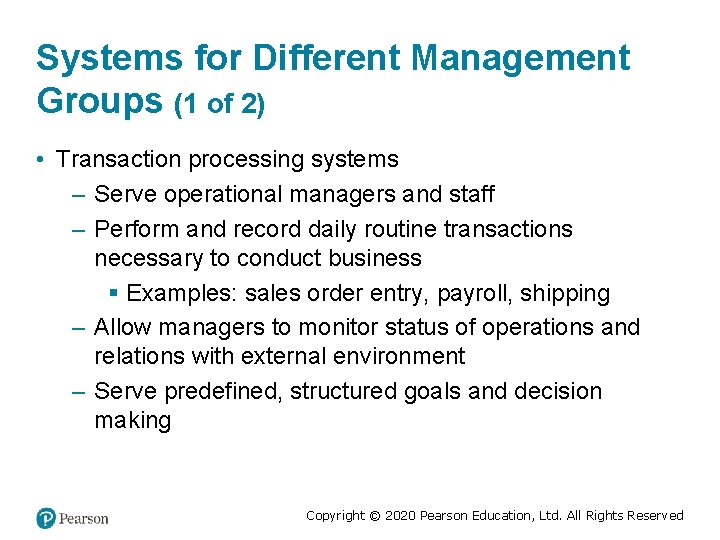 Systems for Different Management Groups (1 of 2)

• Transaction processing systems
– Serve operational managers and staff
– Perform and record daily routine transactions necessary to conduct business
▪ Examples: sales order entry, payroll, shipping
– Allow managers to monitor status of operations and relations with external environment
– Serve predefined, structured goals and decision making

Pearson

Copyright © 2020 Pearson Education, Ltd. All Rights Reserved